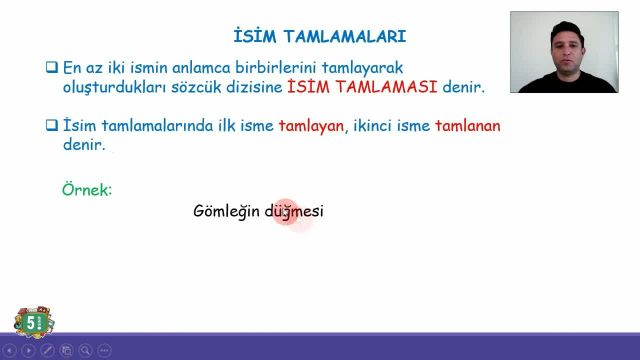 İSİM TAMLAMALARI

❑ En az iki ismin anlamca birbirlerini tamlayarak oluşturdukları sözcük dizisine İSİM TAMLAMASI denir.

❑ İsim tamlamalarında ilk isme tamlayan, ikinci isme tamlanan denir.

Örnek:

Gömleğin düğmesi

5